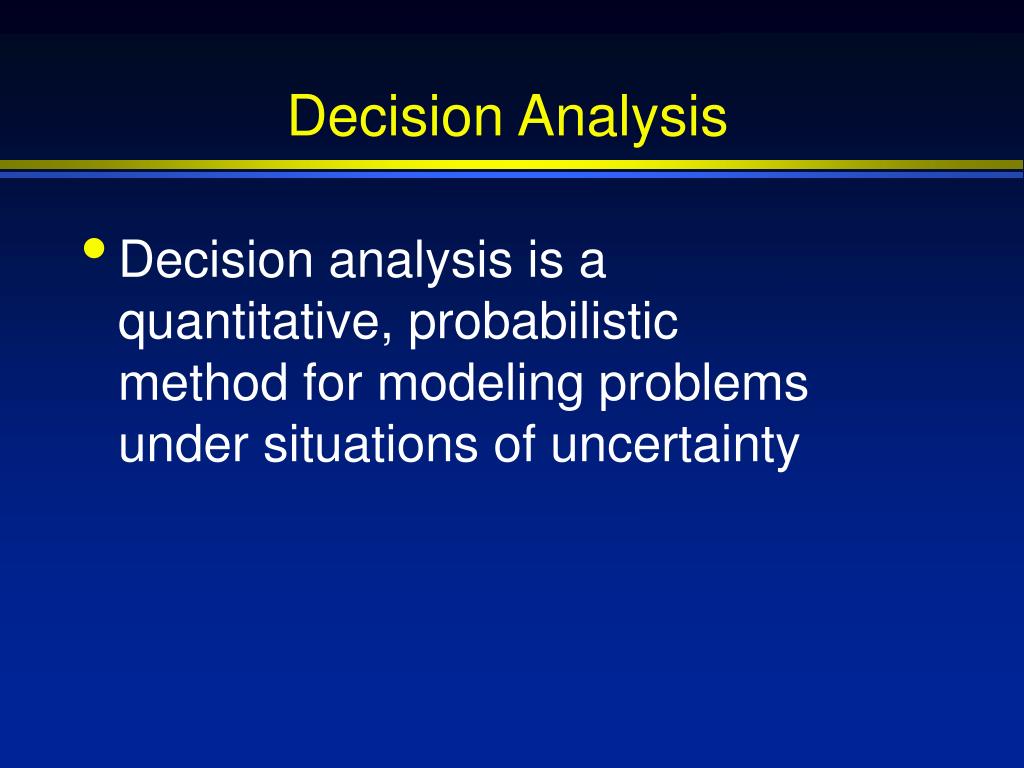 Decision Analysis

• Decision analysis is a quantitative, probabilistic method for modeling problems under situations of uncertainty